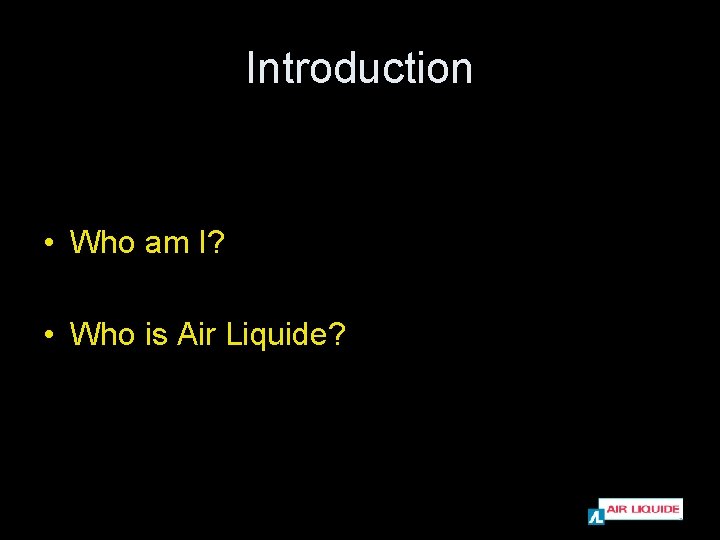 Introduction

• Who am I?

• Who is Air Liquide?

AIR LIQUIDE